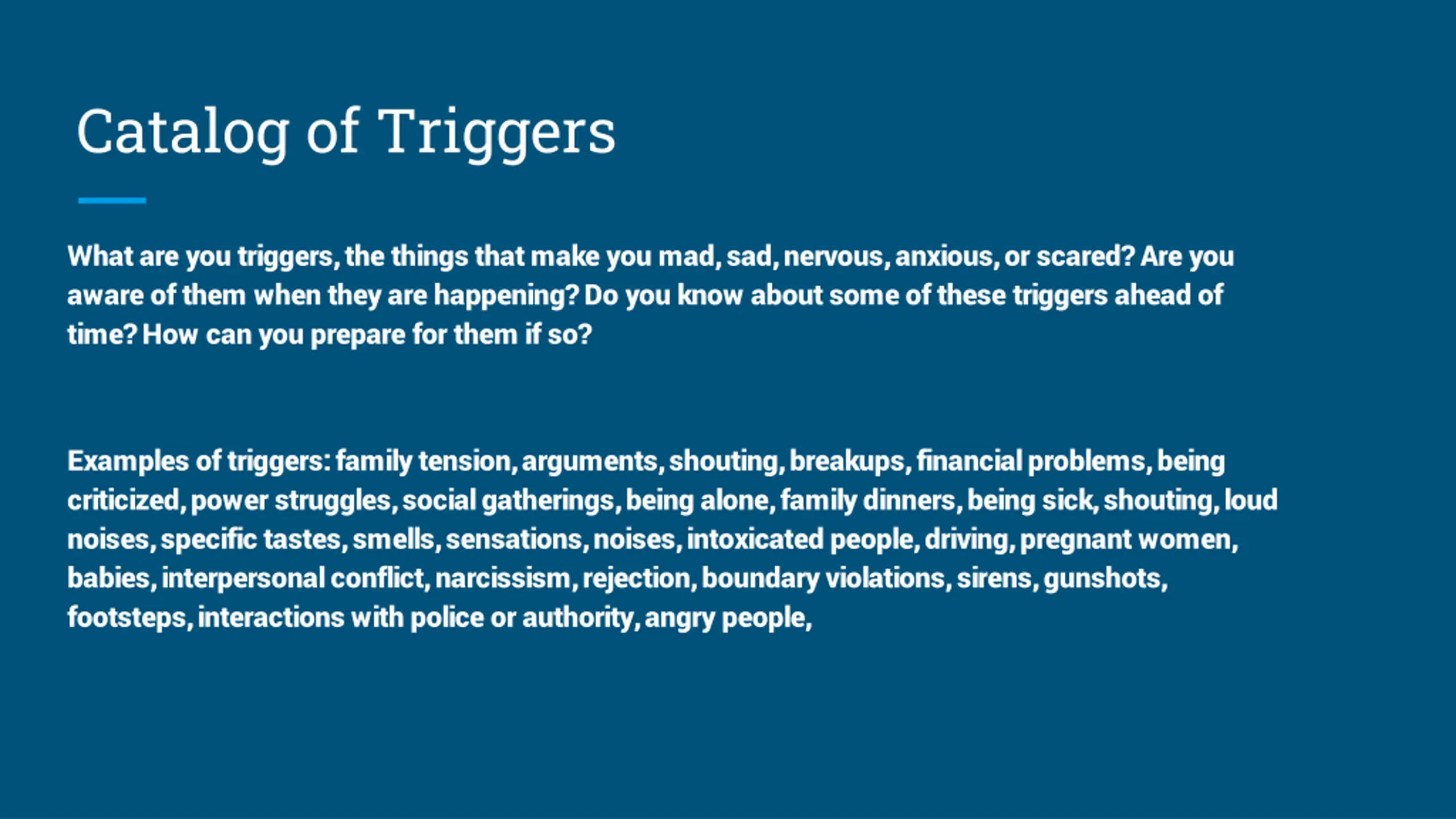 Catalog of Triggers

What are you triggers, the things that make you mad, sad, nervous, anxious, or scared? Are you aware of them when they are happening? Do you know about some of these triggers ahead of time? How can you prepare for them if so?

Examples of triggers: family tension, arguments, shouting, breakups, financial problems, being criticized, power struggles, social gatherings, being alone, family dinners, being sick, shouting, loud noises, specific tastes, smells, sensations, noises, intoxicated people, driving, pregnant women, babies, interpersonal conflict, narcissism, rejection, boundary violations, sirens, gunshots, footsteps, interactions with police or authority, angry people,